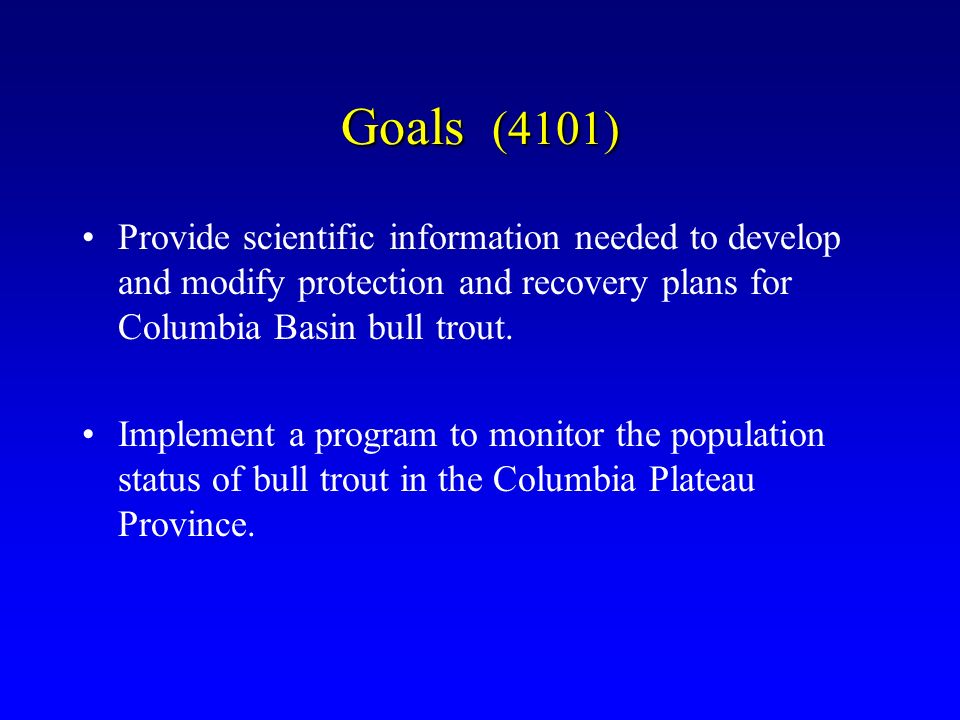 Goals (4101)

• Provide scientific information needed to develop and modify protection and recovery plans for Columbia Basin bull trout.

• Implement a program to monitor the population status of bull trout in the Columbia Plateau Province.